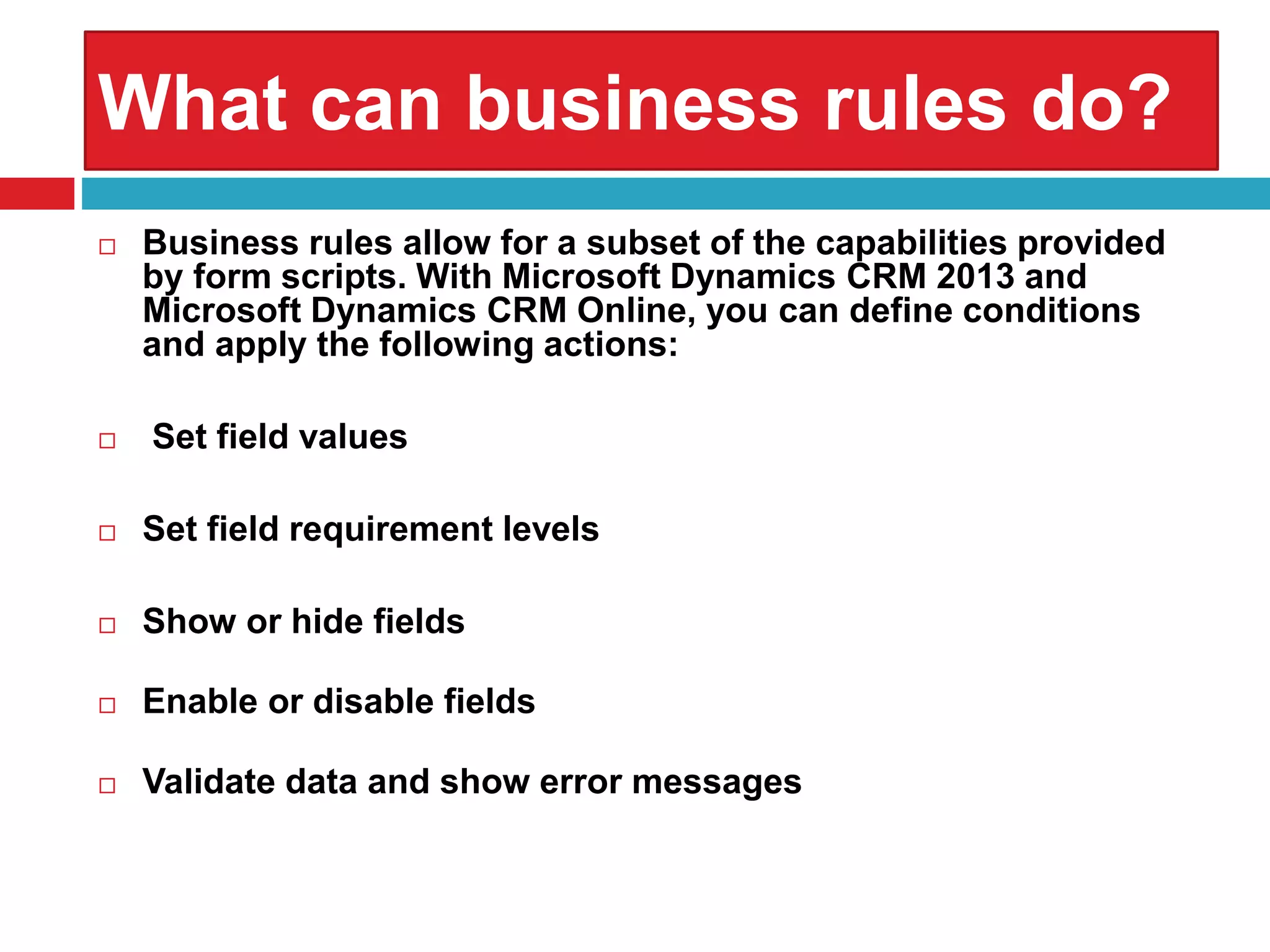 What can business rules do?

□ Business rules allow for a subset of the capabilities provided by form scripts. With Microsoft Dynamics CRM 2013 and Microsoft Dynamics CRM Online, you can define conditions and apply the following actions:

□ Set field values

□ Set field requirement levels

□ Show or hide fields

□ Enable or disable fields

□ Validate data and show error messages